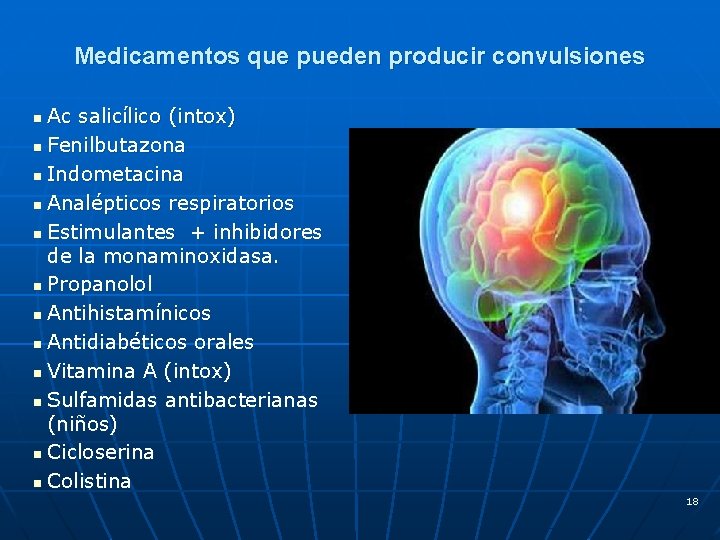 Medicamentos que pueden producir convulsiones

- Ac salicílico (intox)
- Fenilbutazona
- Indometacina
- Analépticos respiratorios
- Estimulantes + inhibidores de la monaminoxidasa.
- Propanolol
- Antihistamínicos
- Antidiabéticos orales
- Vitamina A (intox)
- Sulfamidas antibacterianas (niños)
- Cicloserina
- Colistina

18